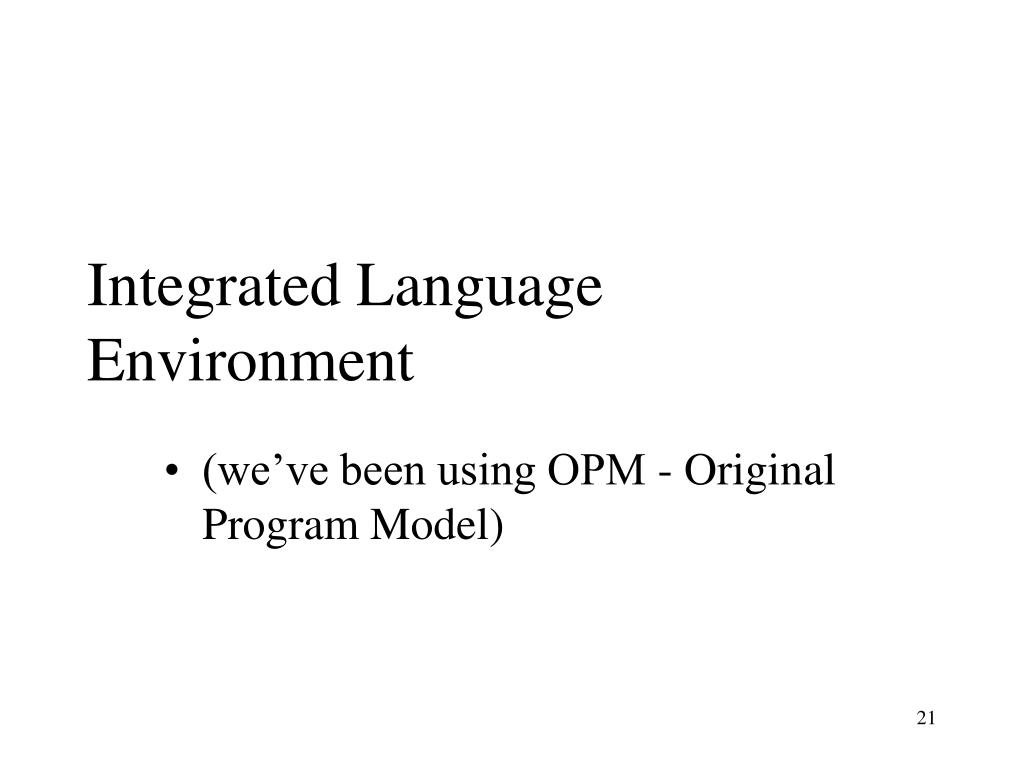 Integrated Language Environment

• (we’ve been using OPM - Original Program Model)

21